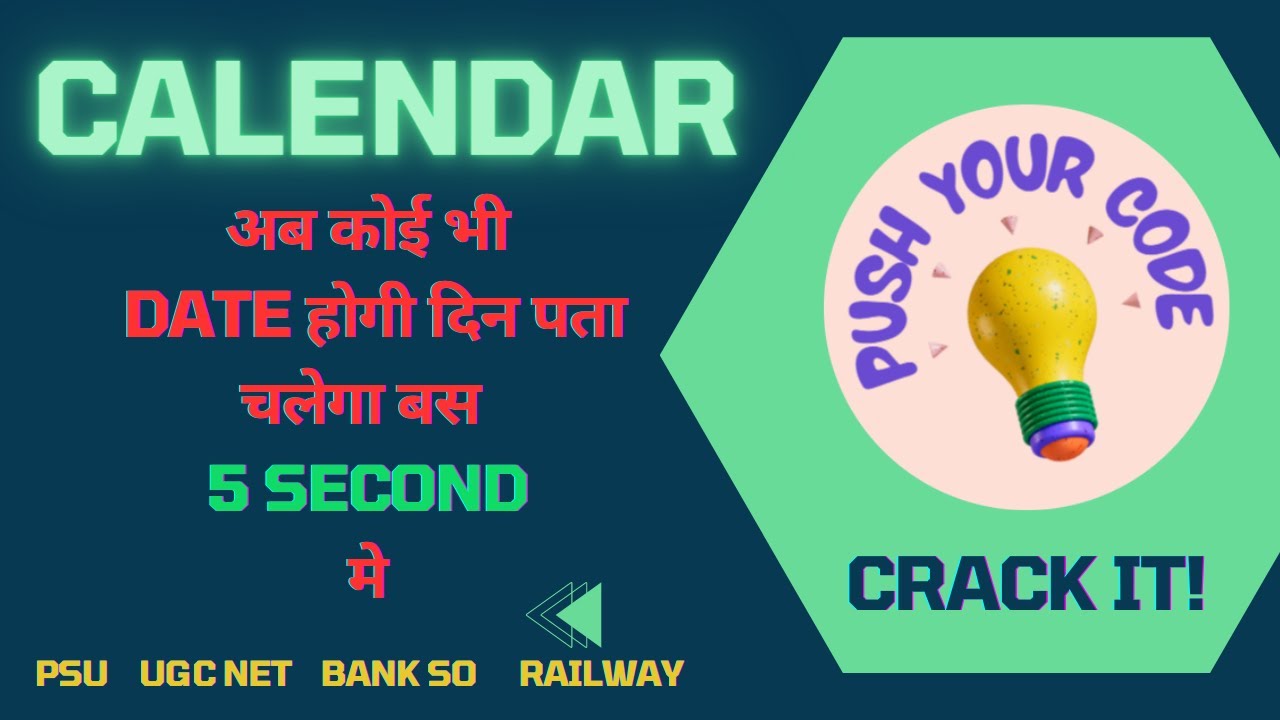 CALENDAR

अब कोई भी
DATE होगी दिन पता
चलेगा बस
5 SECOND
मे

PSU UGC NET BANK SO RAILWAY

PUSH YOUR CODE

CRACK IT!